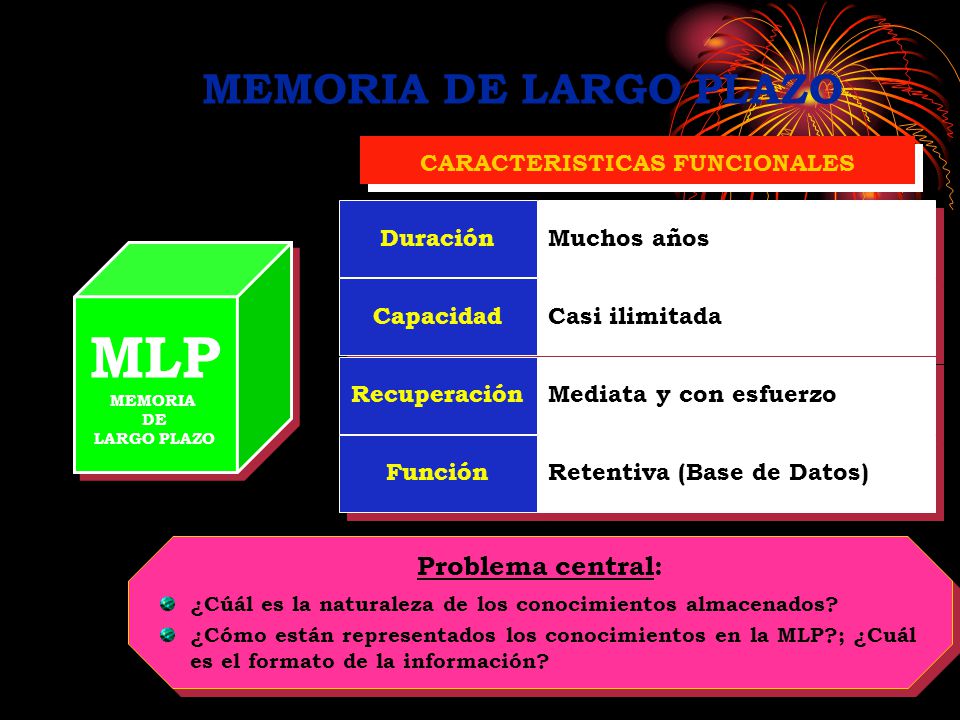 MEMORIA DE LARGO PLAZO

CARACTERISTICAS FUNCIONALES

MLP
MEMORIA DE LARGO PLAZO

| Duración | Muchos años |
|---|---|
| Capacidad | Casi ilimitada |
| Recuperación | Mediata y con esfuerzo |
| Función | Retentiva (Base de Datos) |

Problema central:

¿Cúál es la naturaleza de los conocimientos almacenados?

¿Cómo están representados los conocimientos en la MLP?; ¿Cuál es el formato de la información?